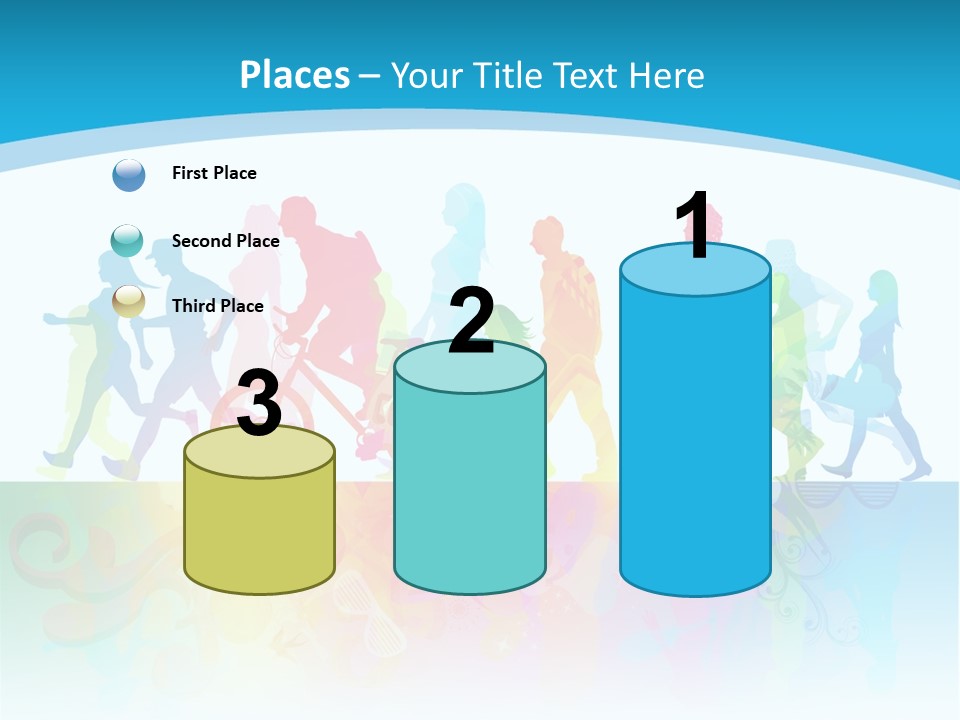 Places – Your Title Text Here

First Place

Second Place

Third Place

3

2

1